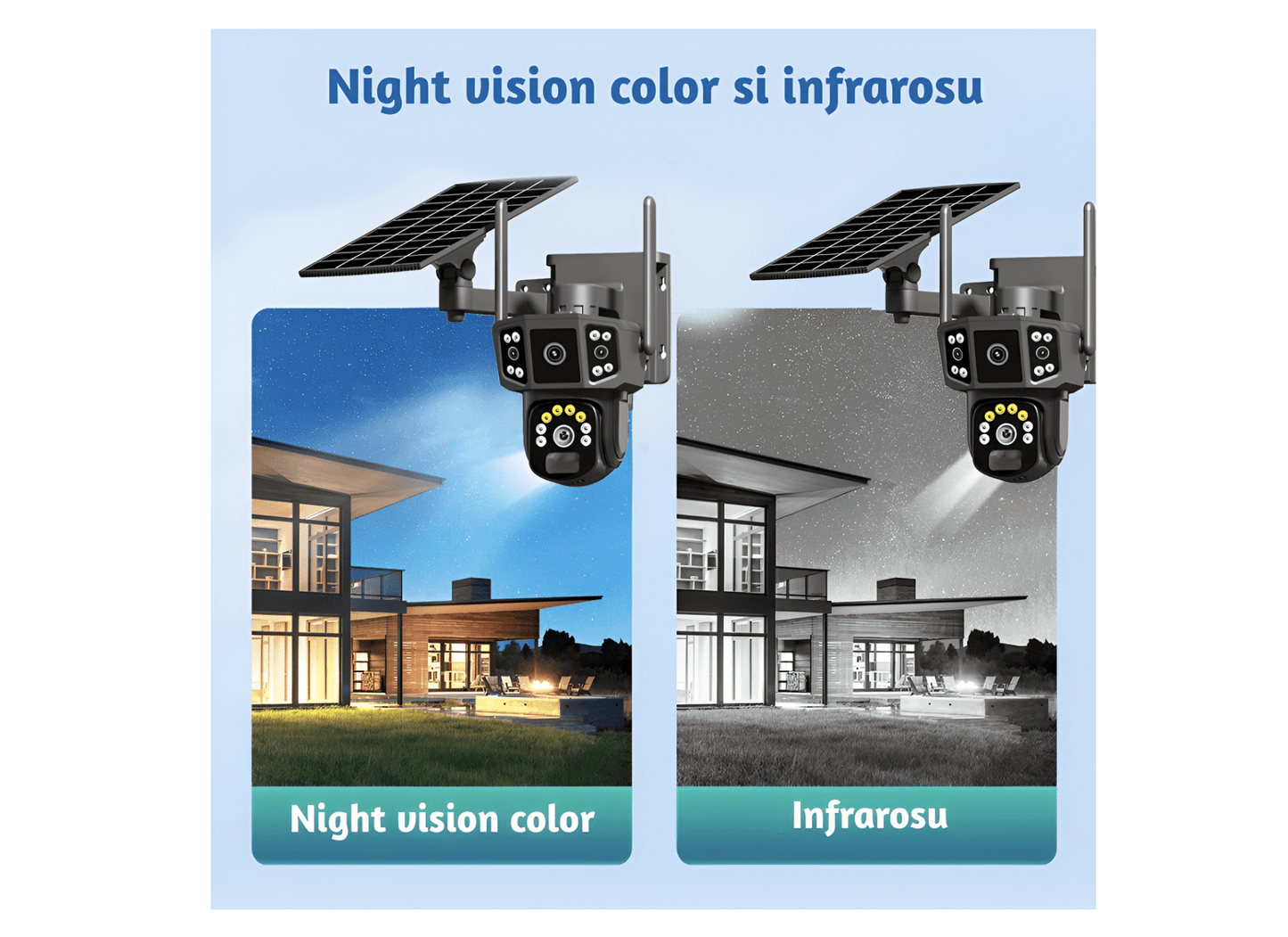 Night vision color si infrarosu

Night vision color

Infrarosu